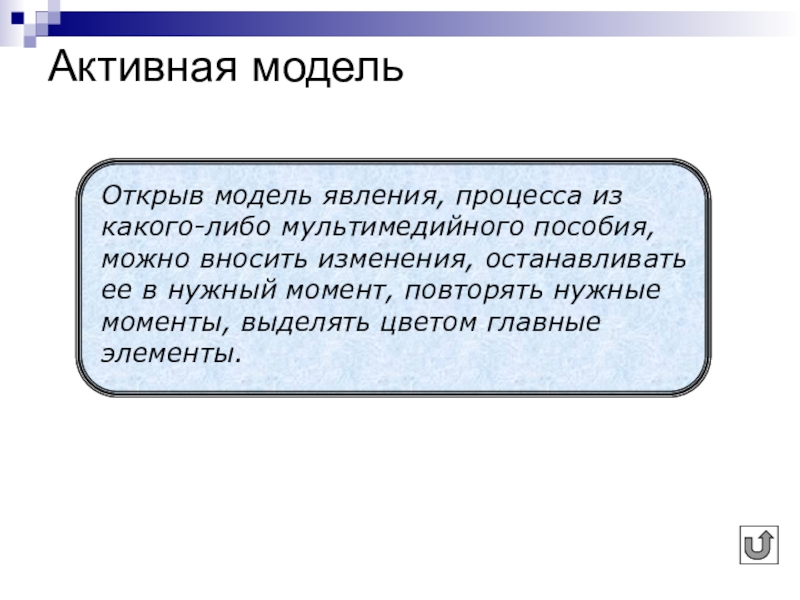 Активная модель

Открыв модель явления, процесса из какого-либо мультимедийного пособия, можно вносить изменения, останавливать ее в нужный момент, повторять нужные моменты, выделять цветом главные элементы.